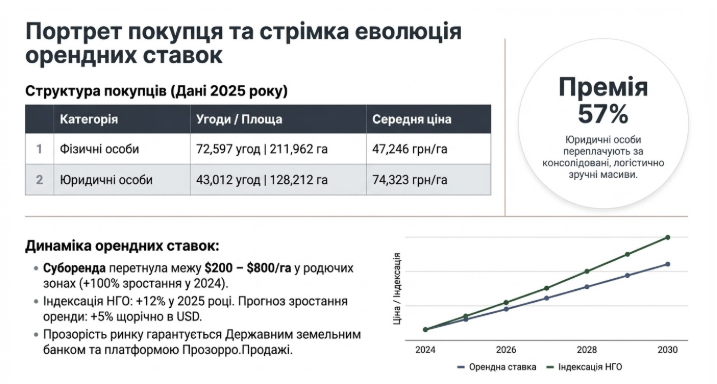 Портрет покупця та стрімка еволюція орендних ставок

Структура покупців (Дані 2025 року)

| | Категорія | Угоди / Площа | Середня ціна |
|---|---|---|---|
| 1 | Фізичні особи | 72,597 угод \| 211,962 га | 47,246 грн/га |
| 2 | Юридичні особи | 43,012 угод \| 128,212 га | 74,323 грн/га |

Премія 57%

Юридичні особи переплачують за консолідовані, логістично зручні масиви.

Динаміка орендних ставок:

• Суборенда перетнула межу $200 – $800/га у родючих зонах (+100% зростання у 2024).
• Індексація НГО: +12% у 2025 році. Прогноз зростання оренди: +5% щорічно в USD.
• Прозорість ринку гарантується Державним земельним банком та платформою Прозорро.Продажі.

Ціна / Індексація

2024
2026
2028
2030

Орендна ставка
Індексація НГО